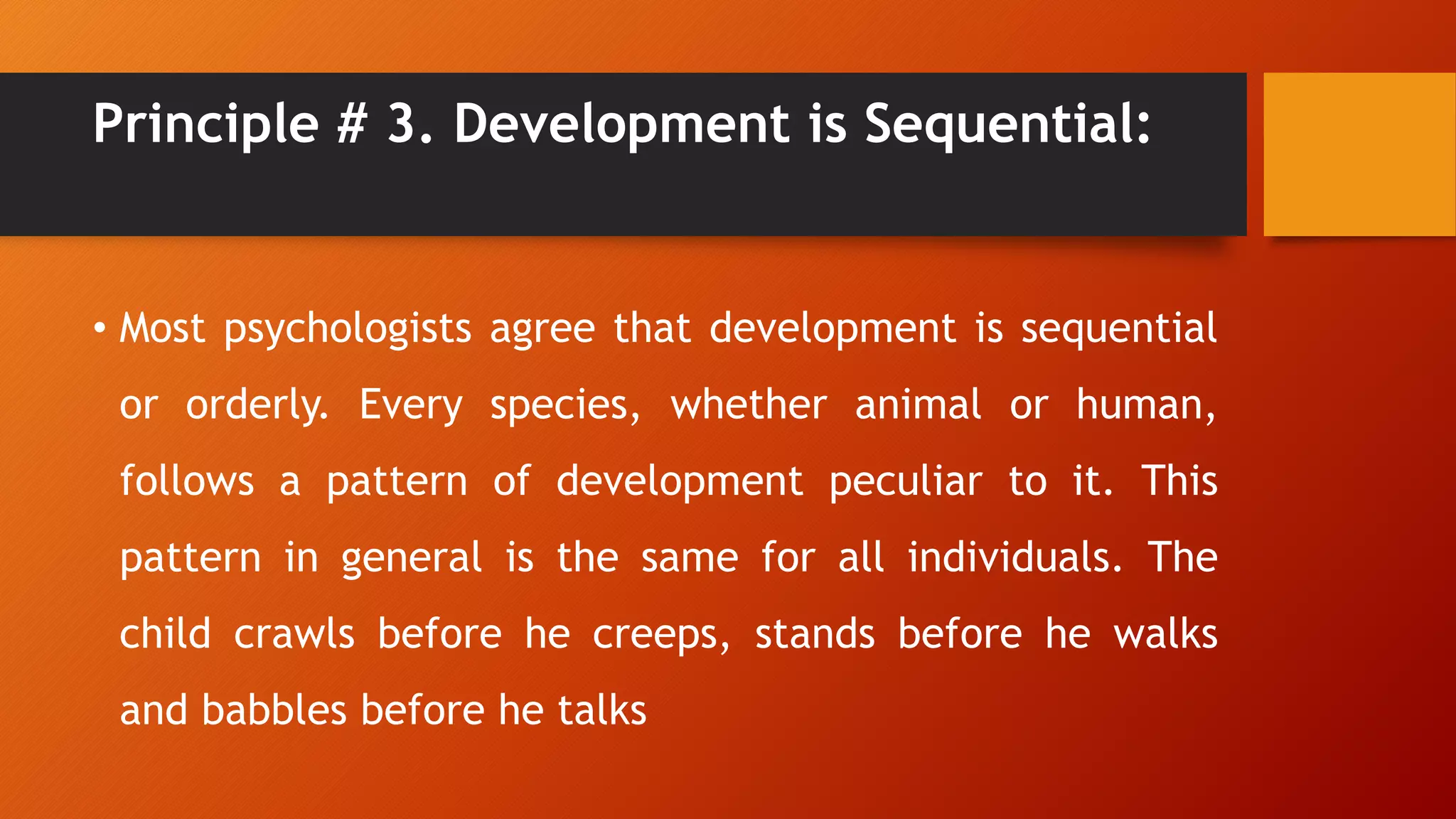 Principle # 3. Development is Sequential:

• Most psychologists agree that development is sequential or orderly. Every species, whether animal or human, follows a pattern of development peculiar to it. This pattern in general is the same for all individuals. The child crawls before he creeps, stands before he walks and babbles before he talks